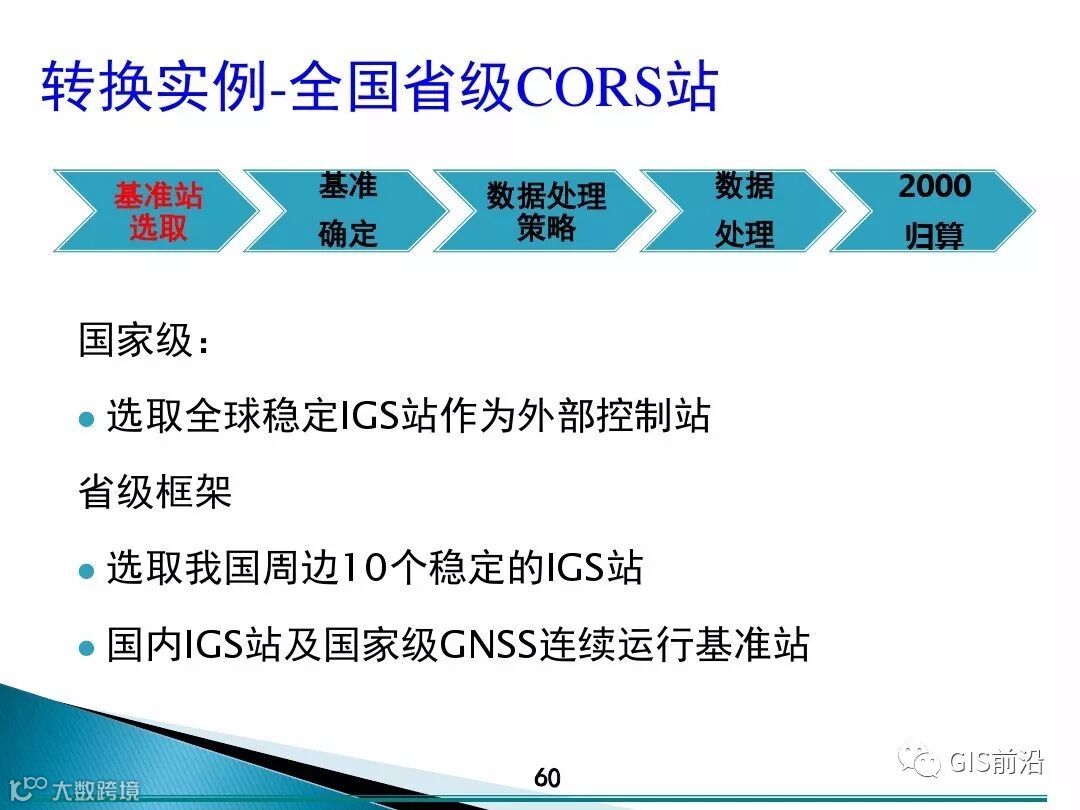 转换实例-全国省级CORS站

基准站选取

基准确定

数据处理策略

数据处理

2000归算

国家级：

● 选取全球稳定IGS站作为外部控制站

省级框架

● 选取我国周边10个稳定的IGS站

● 国内IGS站及国家级GNSS连续运行基准站

60

大数跨境

GIS前沿